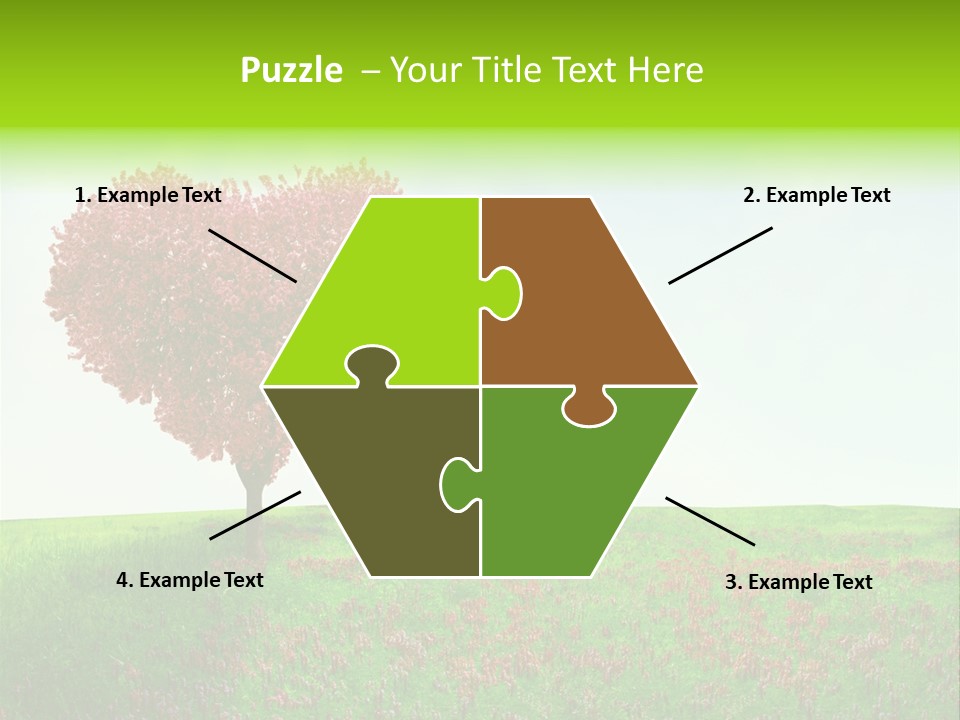 Puzzle – Your Title Text Here

1. Example Text

2. Example Text

4. Example Text

3. Example Text